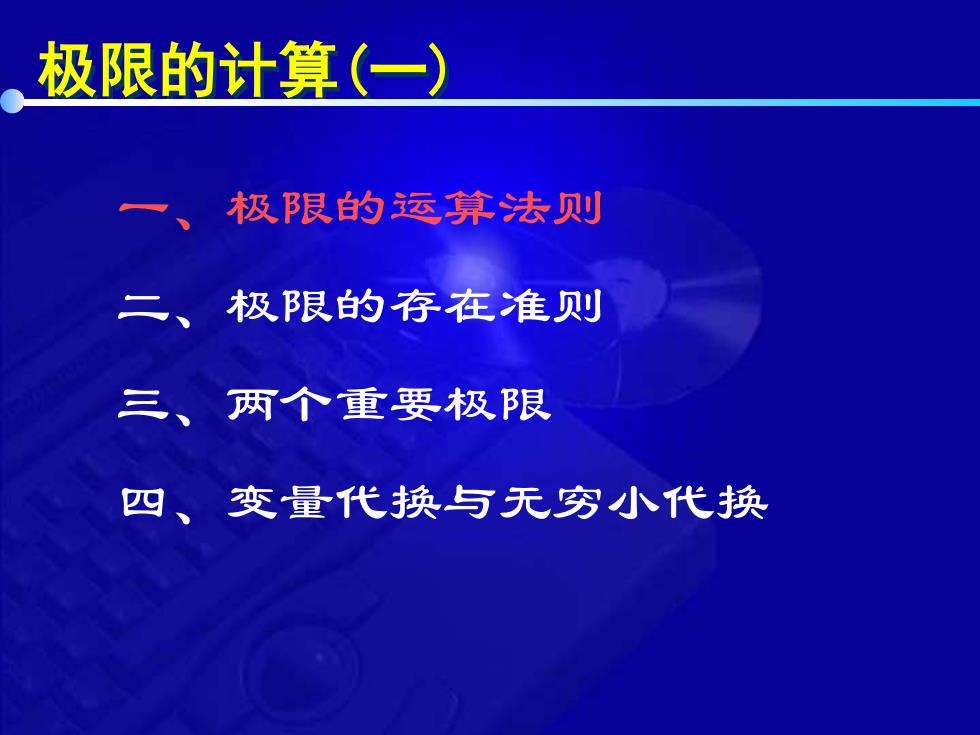 极限的计算(一)

一、极限的运算法则

二、极限的存在准则

三、两个重要极限

四、变量代换与无穷小代换